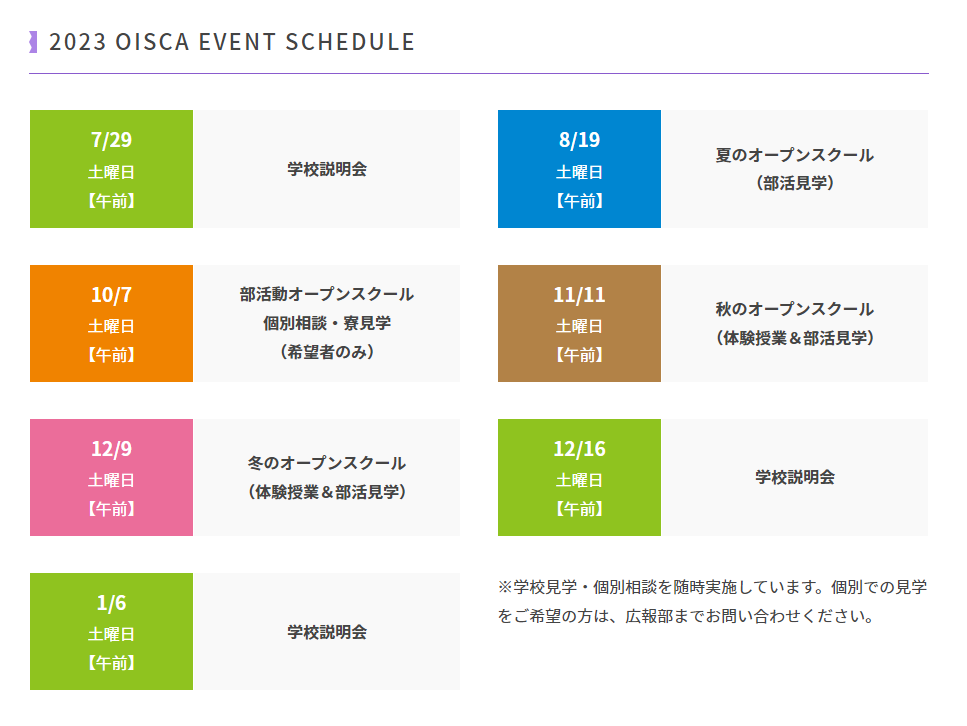 2023 OISCA EVENT SCHEDULE

7/29
土曜日
【午前】

学校説明会

8/19
土曜日
【午前】

夏のオープンスクール
（部活見学）

10/7
土曜日
【午前】

部活動オープンスクール
個別相談・寮見学
（希望者のみ）

11/11
土曜日
【午前】

秋のオープンスクール
（体験授業＆部活見学）

12/9
土曜日
【午前】

冬のオープンスクール
（体験授業＆部活見学）

12/16
土曜日
【午前】

学校説明会

1/6
土曜日
【午前】

学校説明会

※学校見学・個別相談を随時実施しています。個別での見学をご希望の方は、広報部までお問い合わせください。